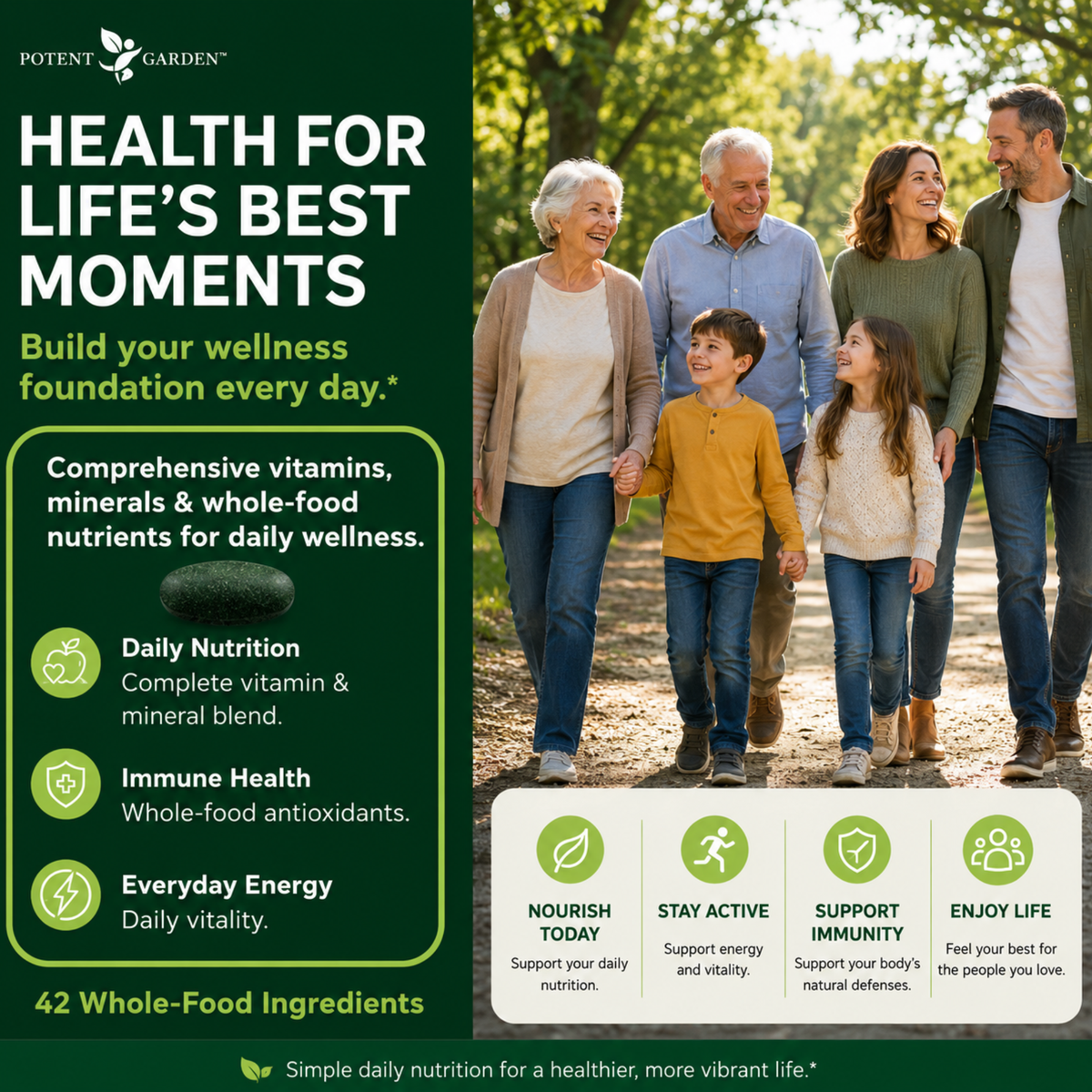 POTENT GARDEN™

HEALTH FOR LIFE'S BEST MOMENTS

Build your wellness foundation every day.*

Comprehensive vitamins, minerals & whole-food nutrients for daily wellness.

Daily Nutrition
Complete vitamin & mineral blend.

Immune Health
Whole-food antioxidants.

Everyday Energy
Daily vitality.

42 Whole-Food Ingredients

NOURISH TODAY
Support your daily nutrition.

STAY ACTIVE
Support energy and vitality.

SUPPORT IMMUNITY
Support your body's natural defenses.

ENJOY LIFE
Feel your best for the people you love.

Simple daily nutrition for a healthier, more vibrant life.*